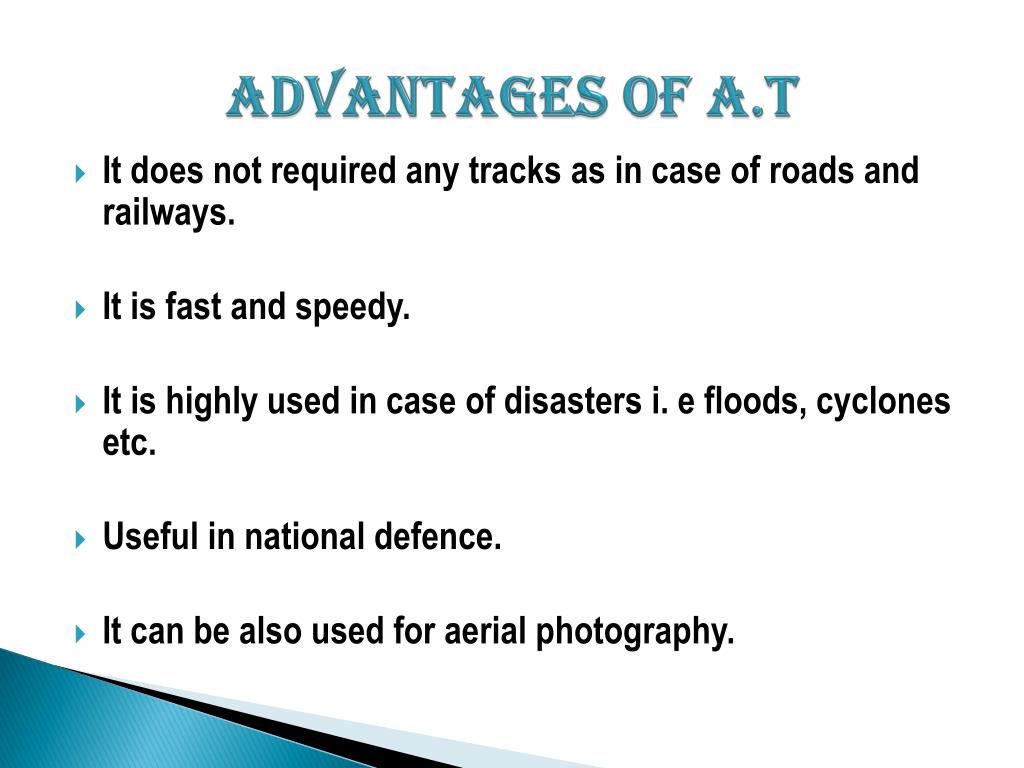 ADVANTAGES OF A.T

It does not required any tracks as in case of roads and railways.

It is fast and speedy.

It is highly used in case of disasters i. e floods, cyclones etc.

Useful in national defence.

It can be also used for aerial photography.